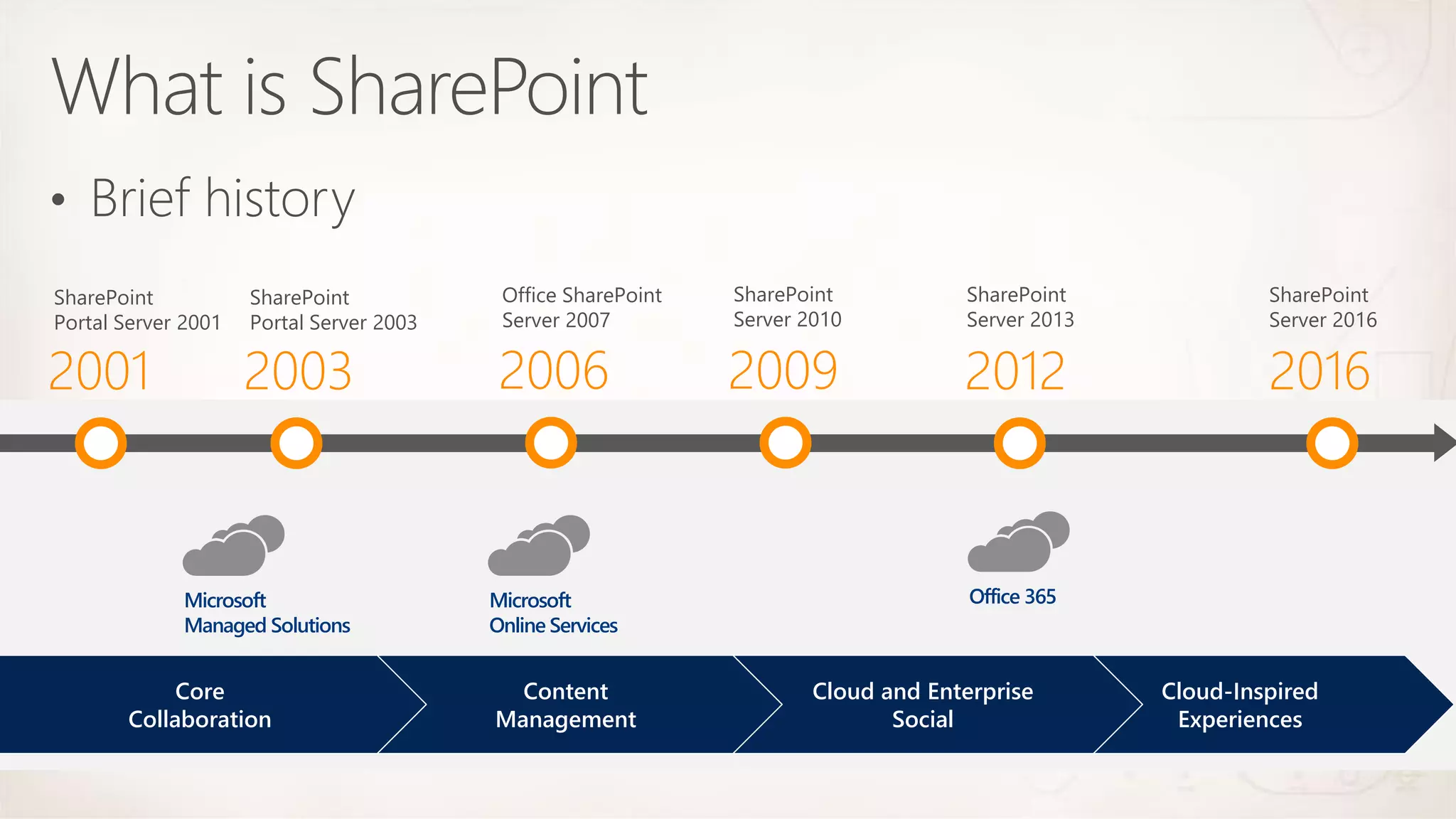 What is SharePoint

• Brief history

SharePoint Portal Server 2001
2001

SharePoint Portal Server 2003
2003

Office SharePoint Server 2007
2006

SharePoint Server 2010
2009

SharePoint Server 2013
2012

SharePoint Server 2016
2016

Microsoft Managed Solutions

Microsoft Online Services

Office 365

Core Collaboration

Content Management

Cloud and Enterprise Social

Cloud-Inspired Experiences